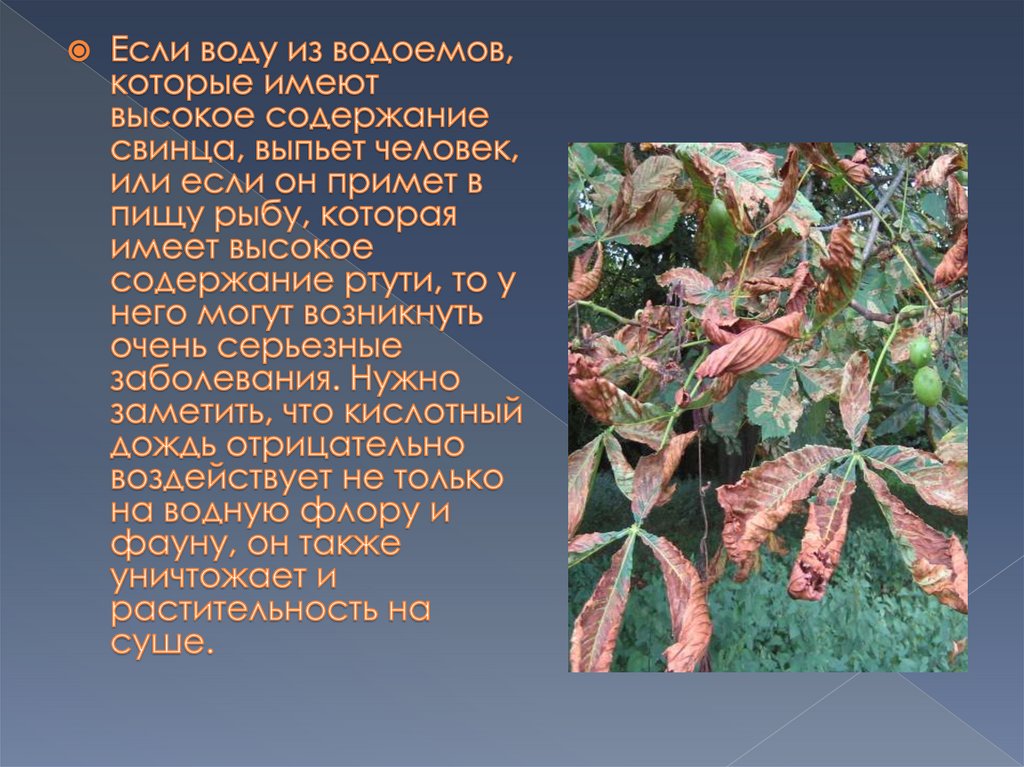 Если воду из водоемов, которые имеют высокое содержание свинца, выпьет человек, или если он примет в пищу рыбу, которая имеет высокое содержание ртути, то у него могут возникнуть очень серьезные заболевания. Нужно заметить, что кислотный дождь отрицательно воздействует не только на водную флору и фауну, он также уничтожает и растительность на суше.